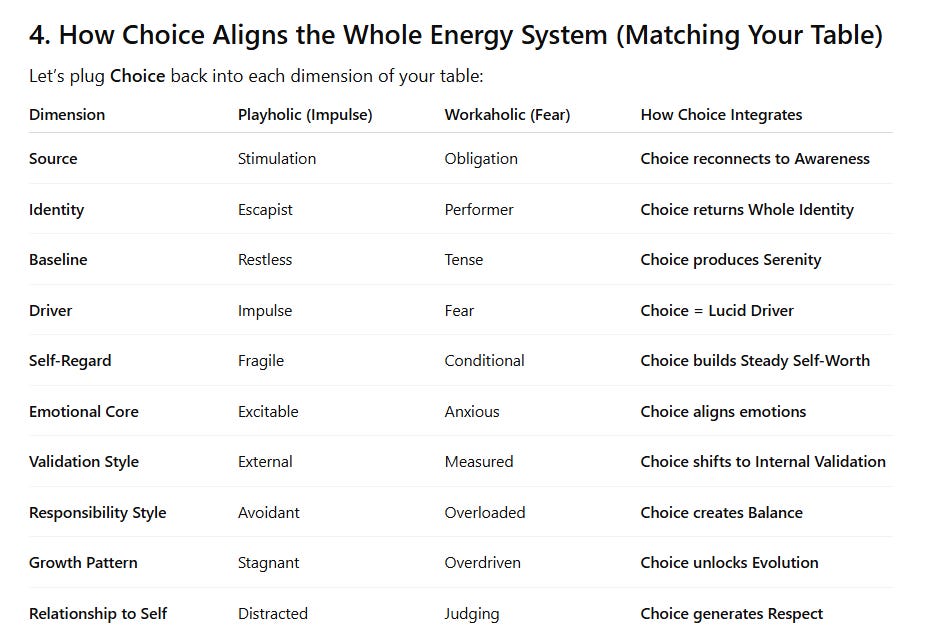 4. How Choice Aligns the Whole Energy System (Matching Your Table)

Let's plug Choice back into each dimension of your table:

| Dimension | Playholic (Impulse) | Workaholic (Fear) | How Choice Integrates |
|---|---|---|---|
| Source | Stimulation | Obligation | Choice reconnects to Awareness |
| Identity | Escapist | Performer | Choice returns Whole Identity |
| Baseline | Restless | Tense | Choice produces Serenity |
| Driver | Impulse | Fear | Choice = Lucid Driver |
| Self-Regard | Fragile | Conditional | Choice builds Steady Self-Worth |
| Emotional Core | Excitable | Anxious | Choice aligns emotions |
| Validation Style | External | Measured | Choice shifts to Internal Validation |
| Responsibility Style | Avoidant | Overloaded | Choice creates Balance |
| Growth Pattern | Stagnant | Overdriven | Choice unlocks Evolution |
| Relationship to Self | Distracted | Judging | Choice generates Respect |